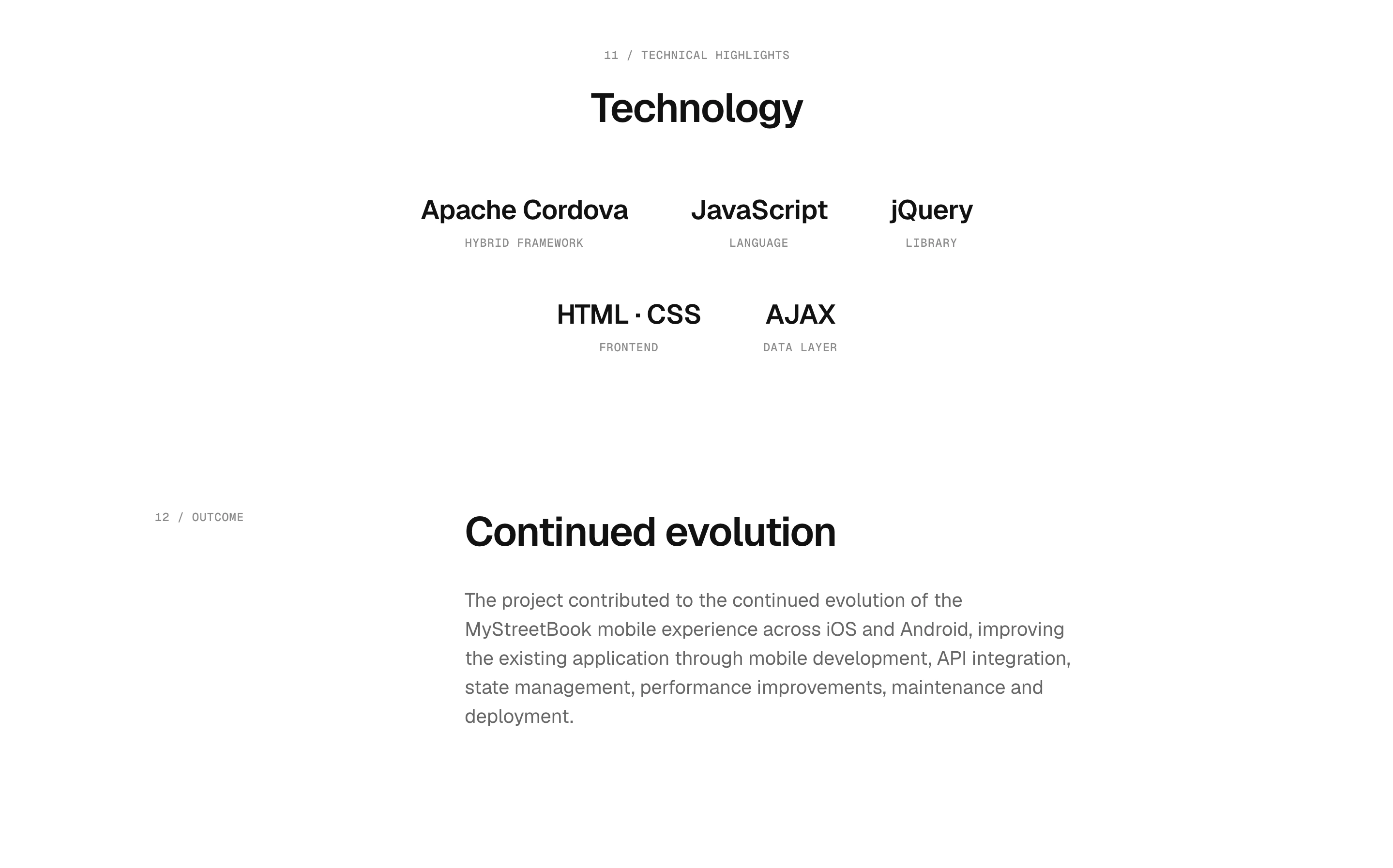 11 / TECHNICAL HIGHLIGHTS

Technology

Apache Cordova
HYBRID FRAMEWORK

JavaScript
LANGUAGE

jQuery
LIBRARY

HTML · CSS
FRONTEND

AJAX
DATA LAYER

12 / OUTCOME

Continued evolution

The project contributed to the continued evolution of the MyStreetBook mobile experience across iOS and Android, improving the existing application through mobile development, API integration, state management, performance improvements, maintenance and deployment.